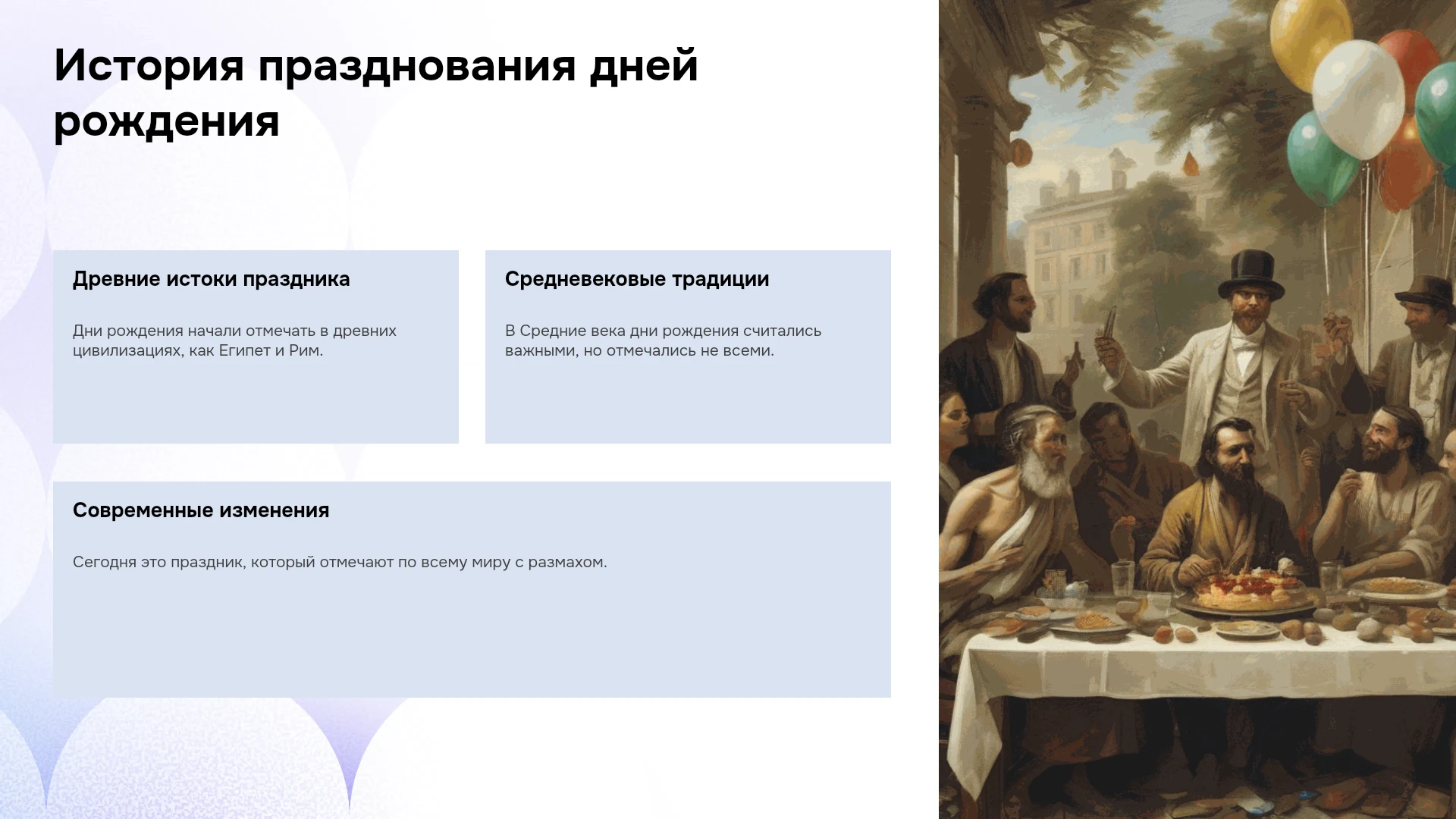 История празднования дней рождения

Древние истоки праздника

Дни рождения начали отмечать в древних цивилизациях, как Египет и Рим.

Средневековые традиции

В Средние века дни рождения считались важными, но отмечались не всеми.

Современные изменения

Сегодня это праздник, который отмечают по всему миру с размахом.